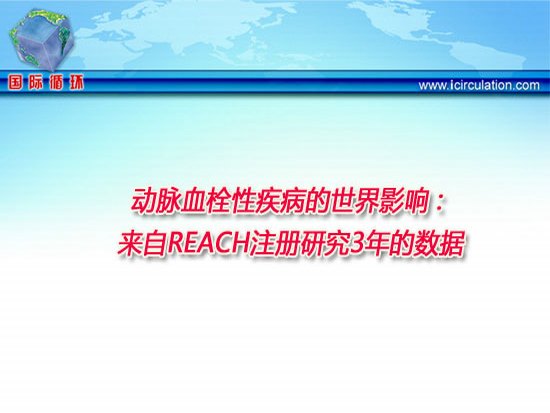 国际循环

www.icirculation.com

动脉血栓性疾病的世界影响：
来自REACH注册研究3年的数据